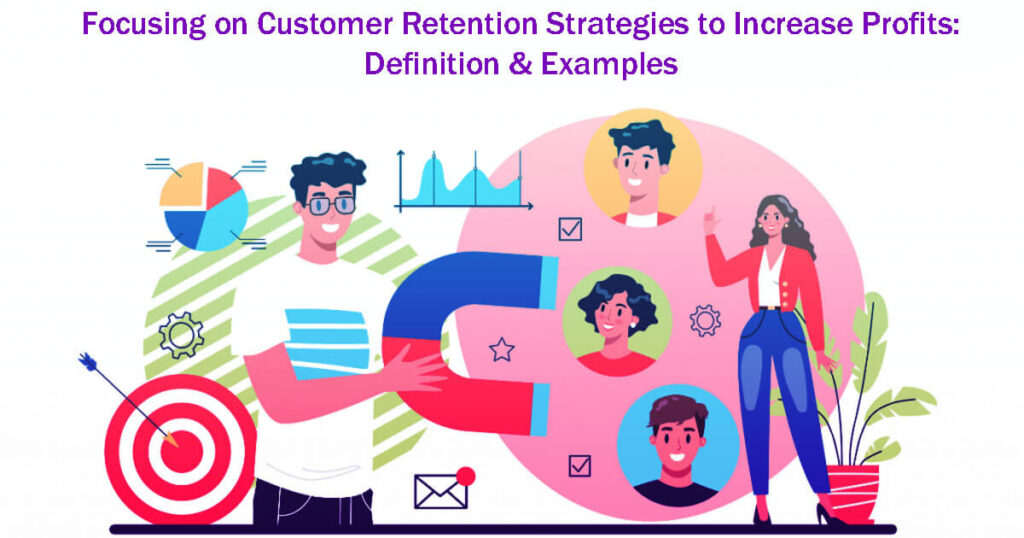 Focusing on Customer Retention Strategies to Increase Profits: Definition & Examples